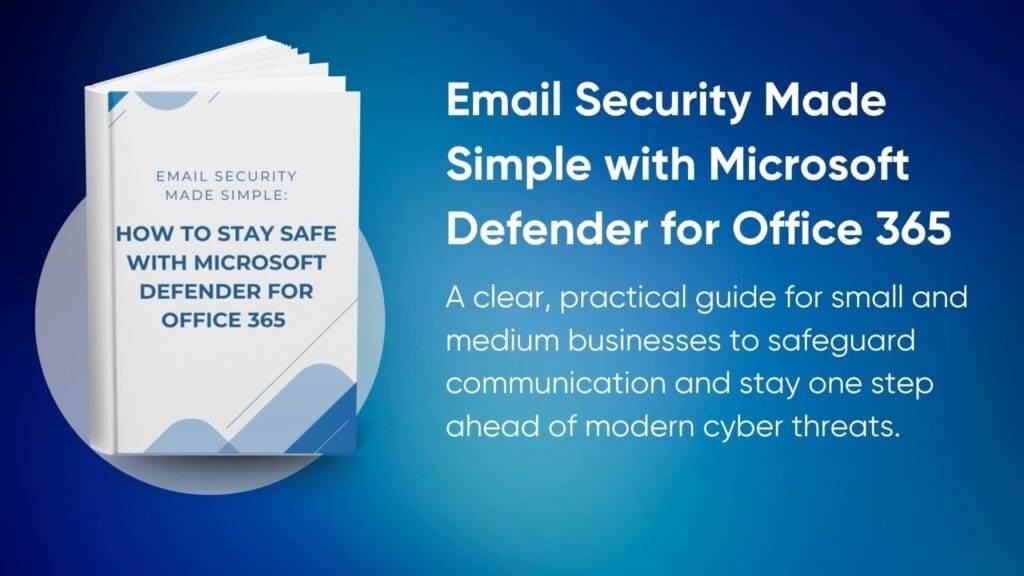 EMAIL SECURITY MADE SIMPLE:

HOW TO STAY SAFE WITH MICROSOFT DEFENDER FOR OFFICE 365

Email Security Made Simple with Microsoft Defender for Office 365

A clear, practical guide for small and medium businesses to safeguard communication and stay one step ahead of modern cyber threats.